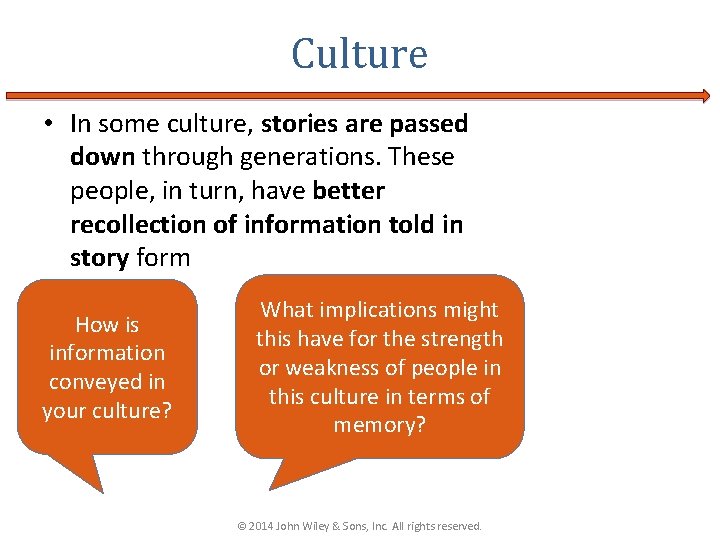 Culture

• In some culture, stories are passed down through generations. These people, in turn, have better recollection of information told in story form

How is information conveyed in your culture?

What implications might this have for the strength or weakness of people in this culture in terms of memory?

© 2014 John Wiley & Sons, Inc. All rights reserved.